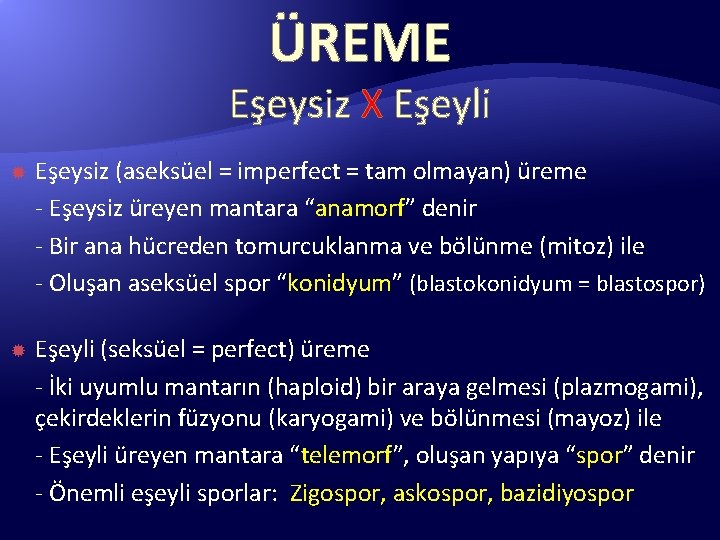 ÜREME
Eşeysiz X Eşeyli

Eşeysiz (aseksüel = imperfect = tam olmayan) üreme
- Eşeysiz üreyen mantara “anamorf” denir
- Bir ana hücreden tomurcuklanma ve bölünme (mitoz) ile
- Oluşan aseksüel spor “konidyum” (blastokonidyum = blastospor)

Eşeyli (seksüel = perfect) üreme
- İki uyumlu mantarın (haploid) bir araya gelmesi (plazmogami), çekirdeklerin füzyonu (karyogami) ve bölünmesi (mayoz) ile
- Eşeyli üreyen mantara “telemorf”, oluşan yapıya “spor” denir
- Önemli eşeyli sporlar: Zigospor, askospor, bazidiyospor